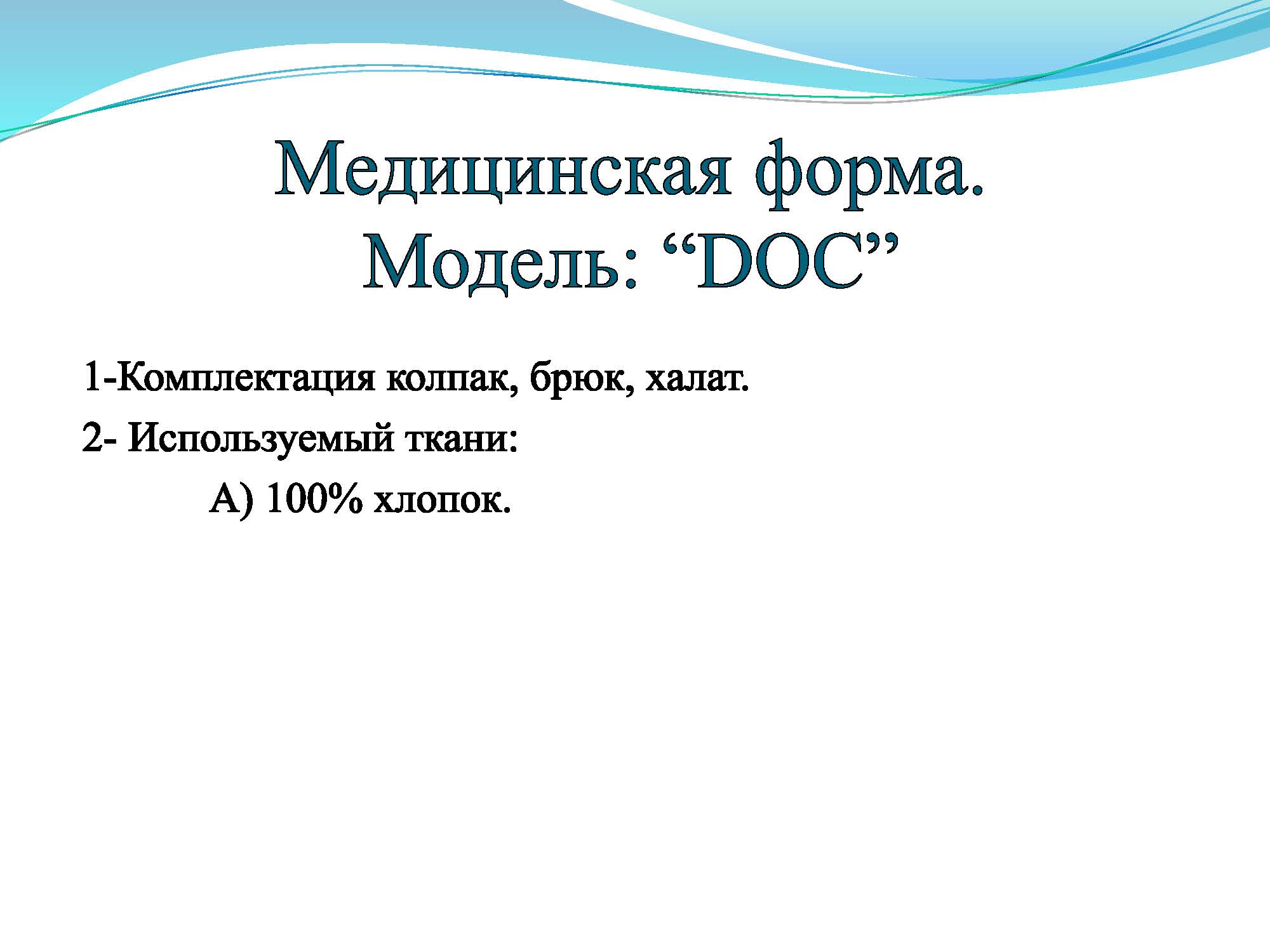 Медицинская форма.
Модель: “DOC”

1-Комплектация колпак, брюк, халат.

2- Используемый ткани:

А) 100% хлопок.